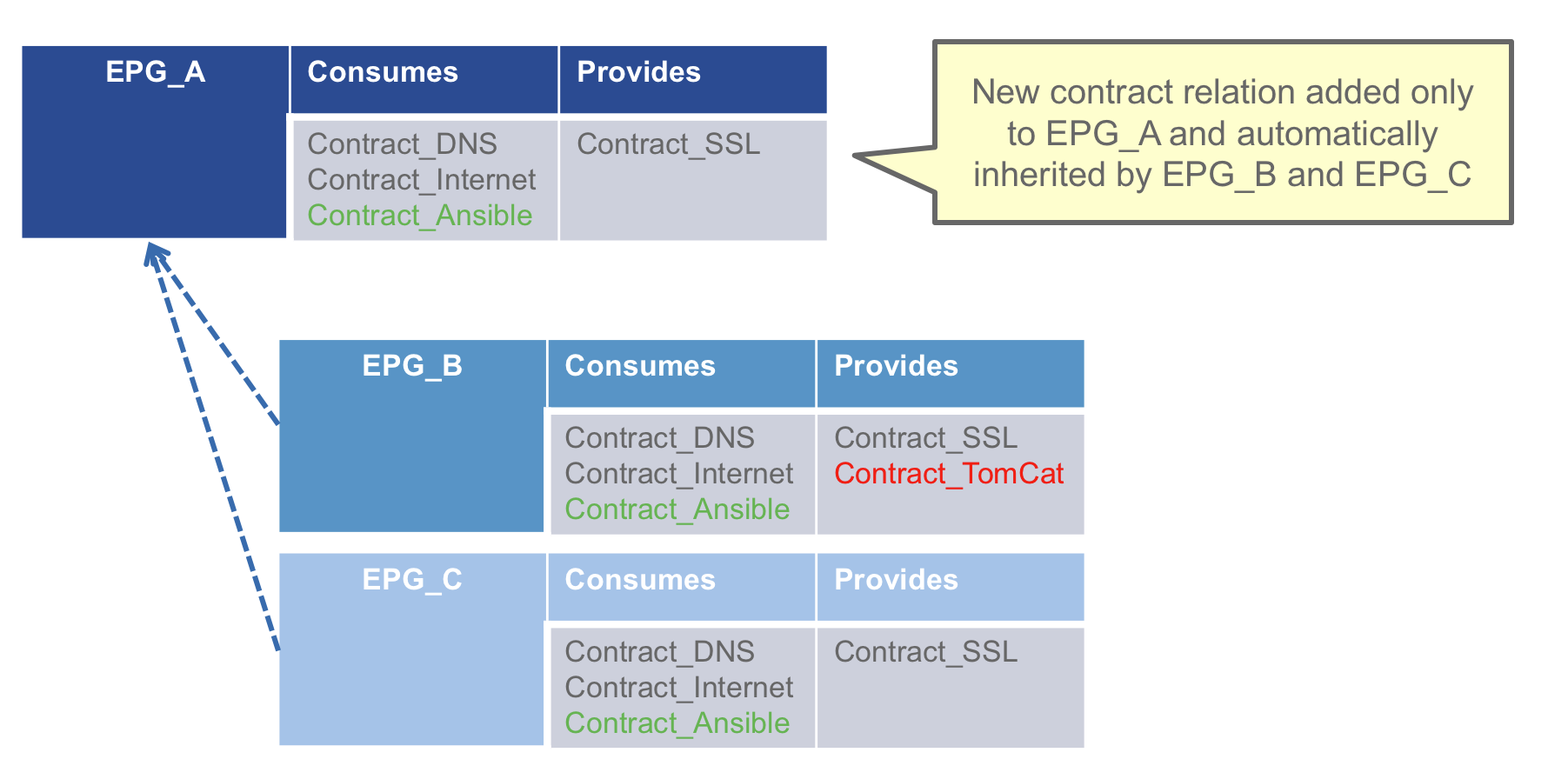 | EPG_A | Consumes | Provides |
|---|---|---|
| | Contract_DNS Contract_Internet Contract_Ansible | Contract_SSL |

New contract relation added only to EPG_A and automatically inherited by EPG_B and EPG_C

| EPG_B | Consumes | Provides |
|---|---|---|
| | Contract_DNS Contract_Internet Contract_Ansible | Contract_SSL Contract_TomCat |

| EPG_C | Consumes | Provides |
|---|---|---|
| | Contract_DNS Contract_Internet Contract_Ansible | Contract_SSL |